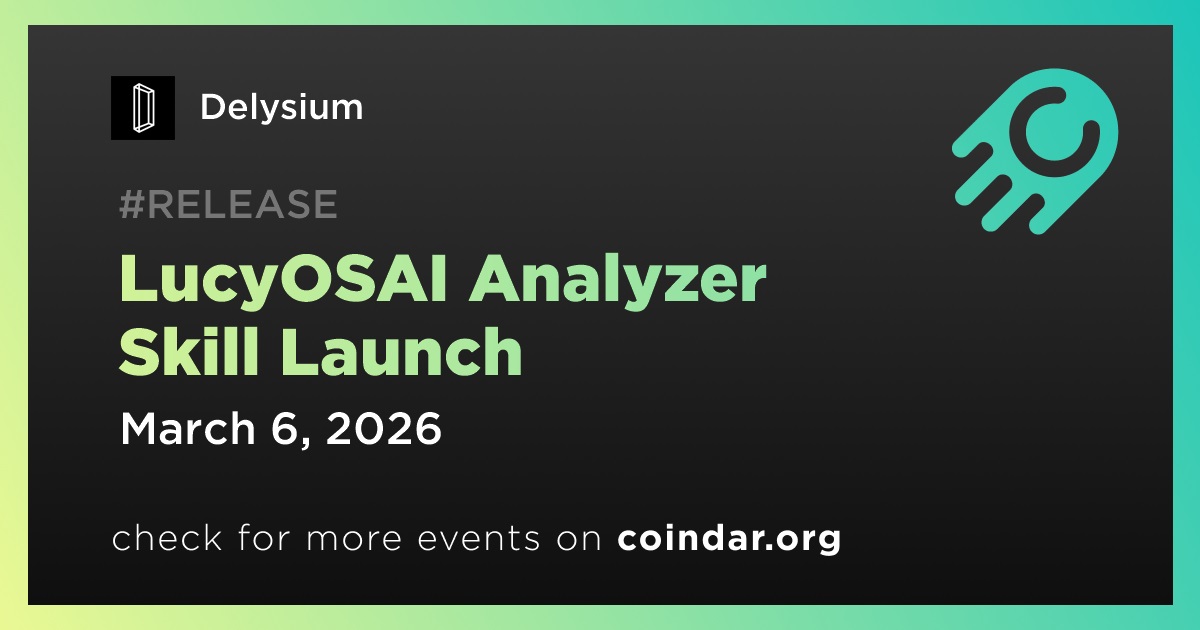 Delysium

#RELEASE

LucyOSAI Analyzer Skill Launch

March 6, 2026

check for more events on coindar.org